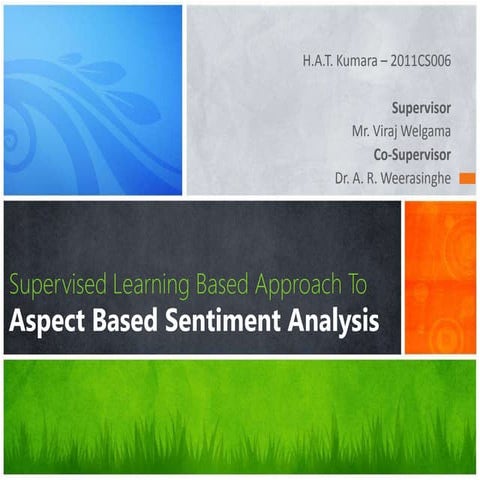 H.A.T. Kumara – 2011CS006

Supervisor
Mr. Viraj Welgama
Co-Supervisor
Dr. A. R. Weerasinghe

Supervised Learning Based Approach To
Aspect Based Sentiment Analysis